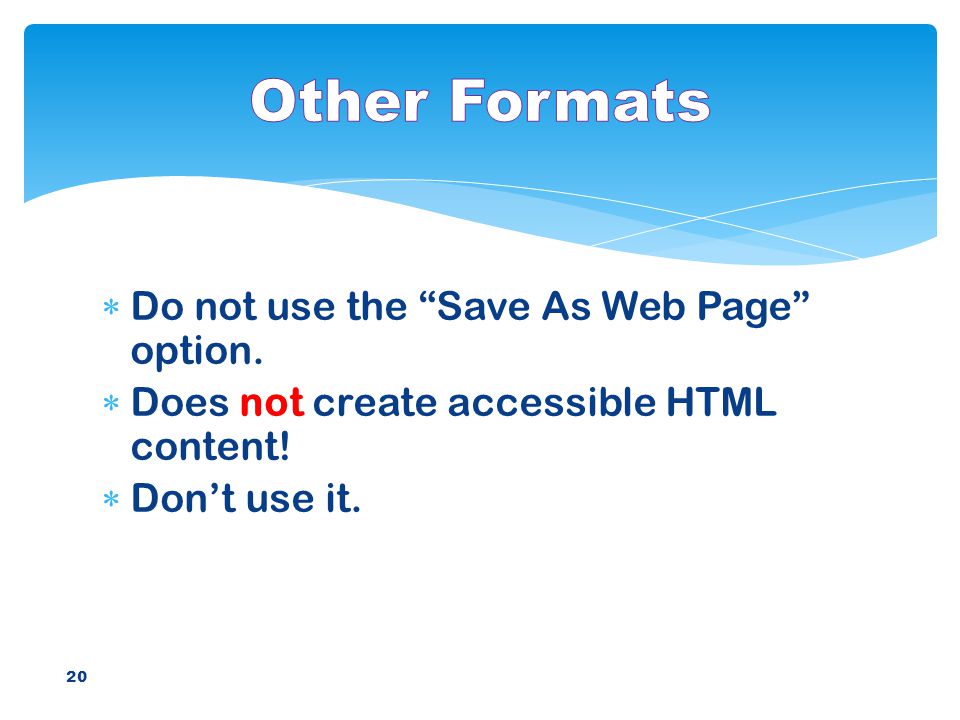 Other Formats

∗ Do not use the “Save As Web Page” option.
∗ Does not create accessible HTML content!
∗ Don’t use it.

20